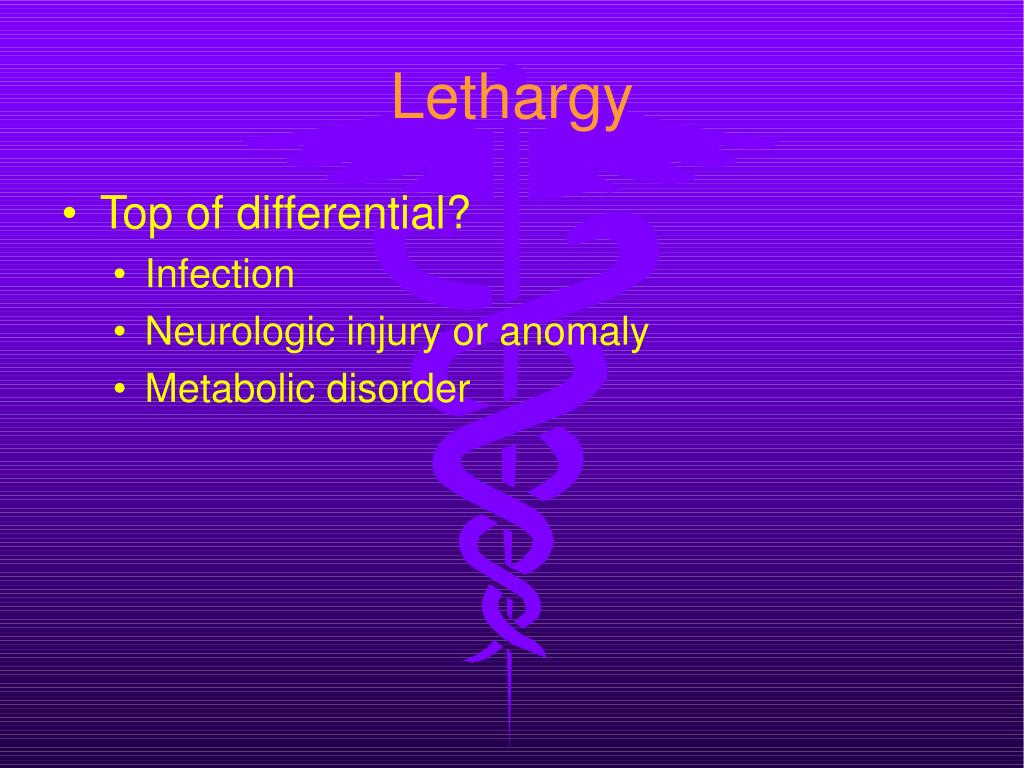 Lethargy

• Top of differential?
  • Infection
  • Neurologic injury or anomaly
  • Metabolic disorder